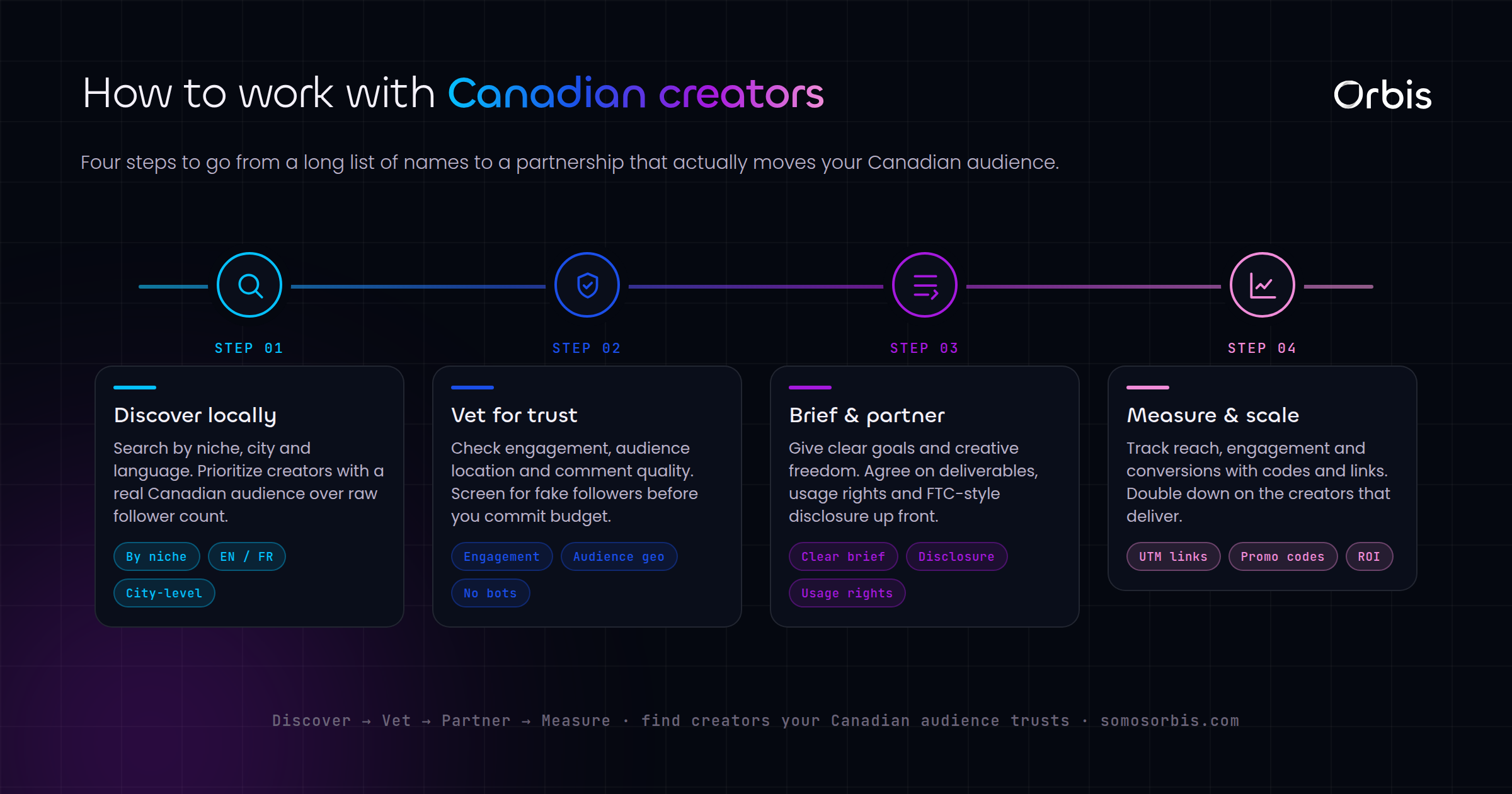 How to work with Canadian creators

Orbis

Four steps to go from a long list of names to a partnership that actually moves your Canadian audience.

STEP 01

Discover locally

Search by niche, city and language. Prioritize creators with a real Canadian audience over raw follower count.

By niche
EN / FR
City-level

STEP 02

Vet for trust

Check engagement, audience location and comment quality. Screen for fake followers before you commit budget.

Engagement
Audience geo
No bots

STEP 03

Brief & partner

Give clear goals and creative freedom. Agree on deliverables, usage rights and FTC-style disclosure up front.

Clear brief
Disclosure
Usage rights

STEP 04

Measure & scale

Track reach, engagement and conversions with codes and links. Double down on the creators that deliver.

UTM links
Promo codes
ROI

Discover → Vet → Partner → Measure · find creators your Canadian audience trusts · somosorbis.com